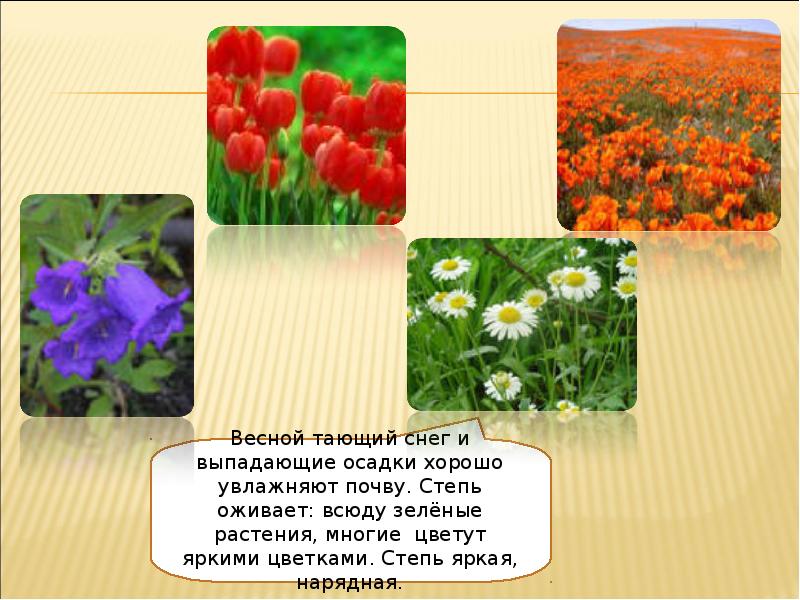 Весной тающий снег и выпадающие осадки хорошо увлажняют почву. Степь оживает: всюду зелёные растения, многие цветут яркими цветками. Степь яркая, нарядная.